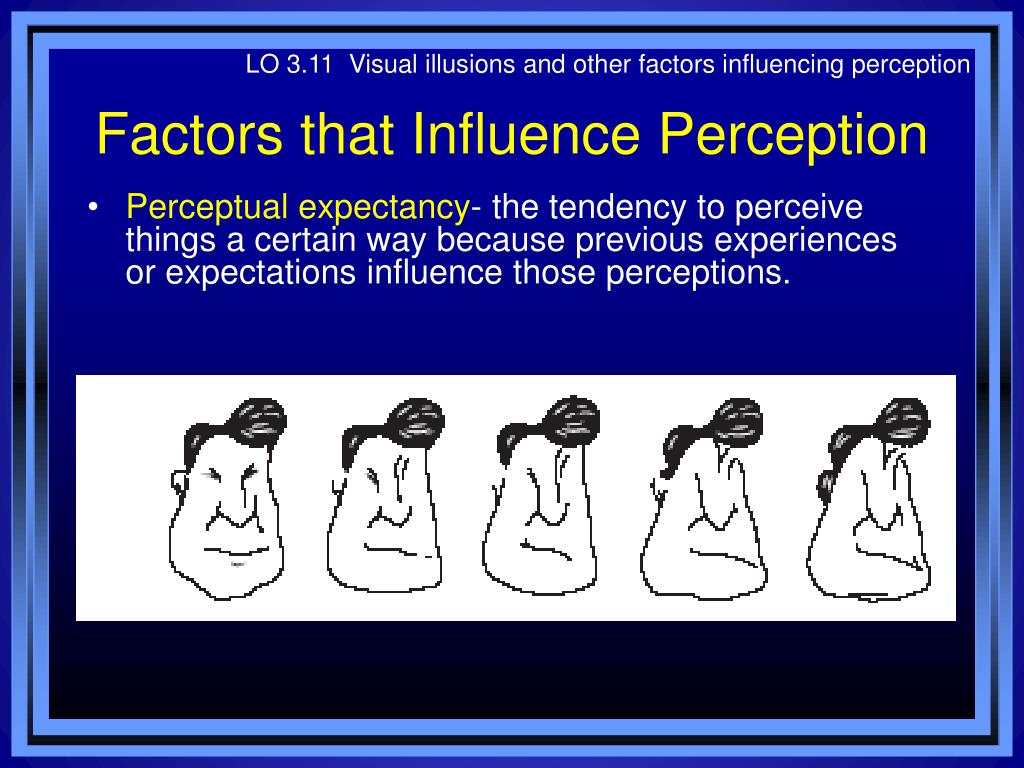 LO 3.11 Visual illusions and other factors influencing perception

Factors that Influence Perception

• Perceptual expectancy- the tendency to perceive things a certain way because previous experiences or expectations influence those perceptions.